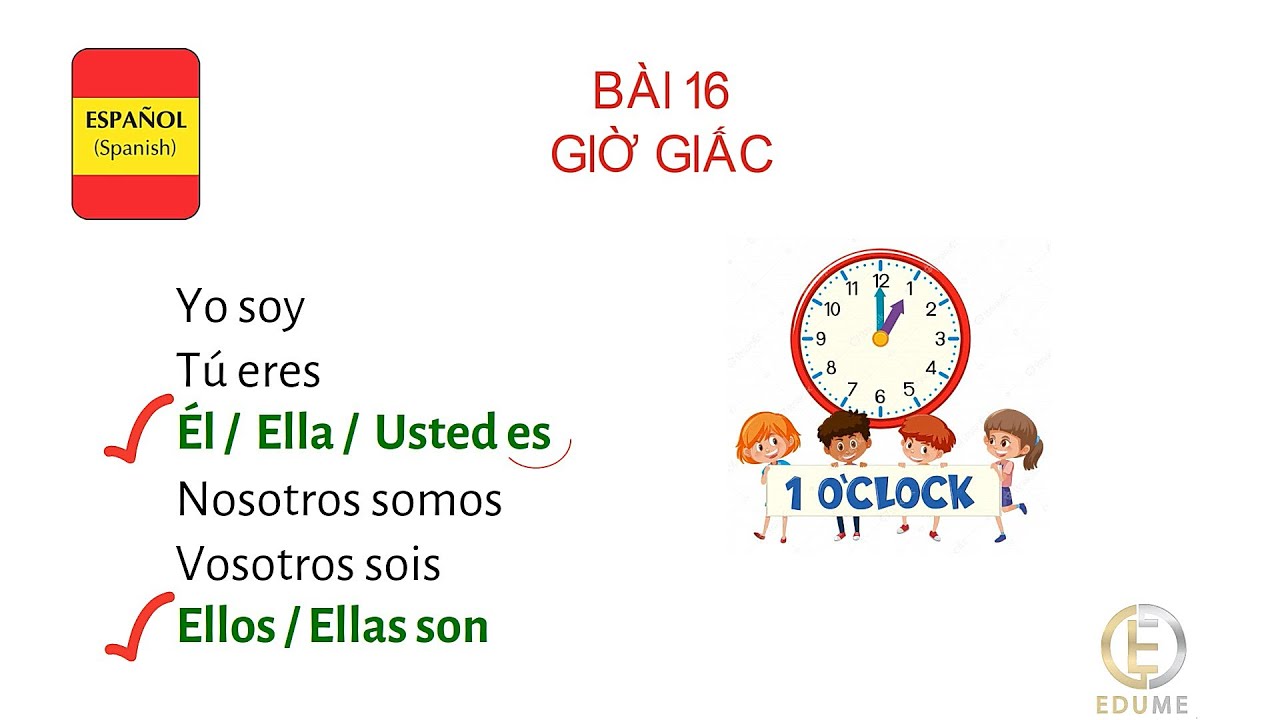 ESPAÑOL
(Spanish)

BÀI 16
GIỜ GIẤC

Yo soy
Tú eres
Él / Ella / Usted es
Nosotros somos
Vosotros sois
Ellos / Ellas son

12
1
2
3
4
5
6
7
8
9
10
11

1 O'CLOCK

EDUME